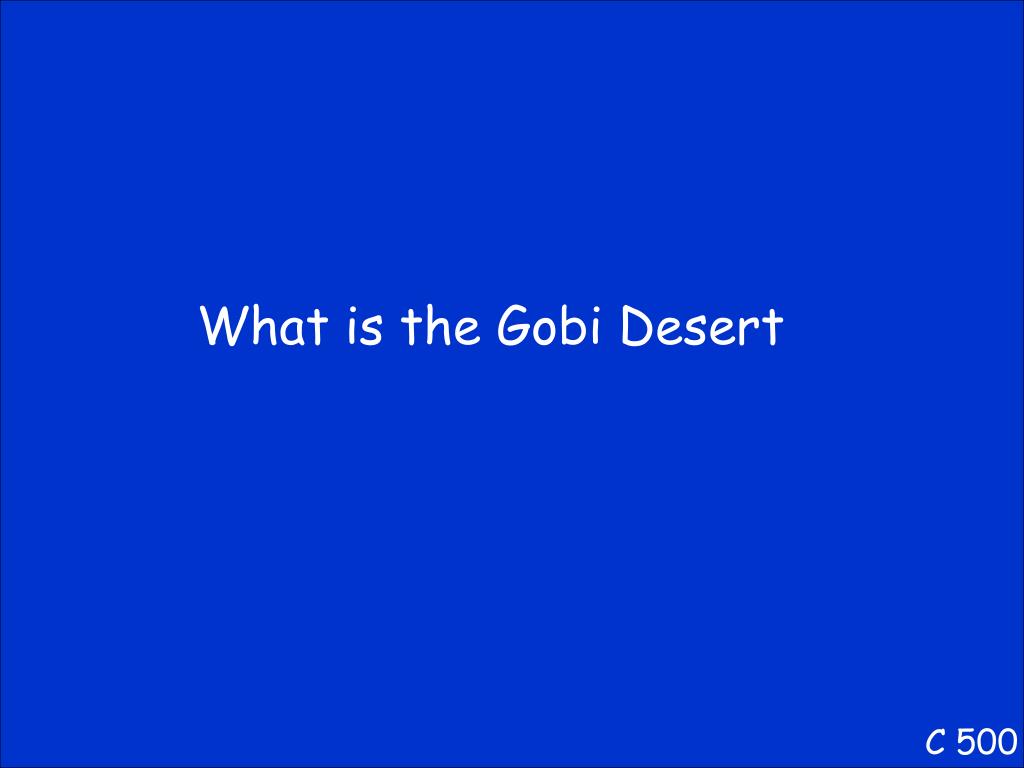 What is the Gobi Desert

C 500